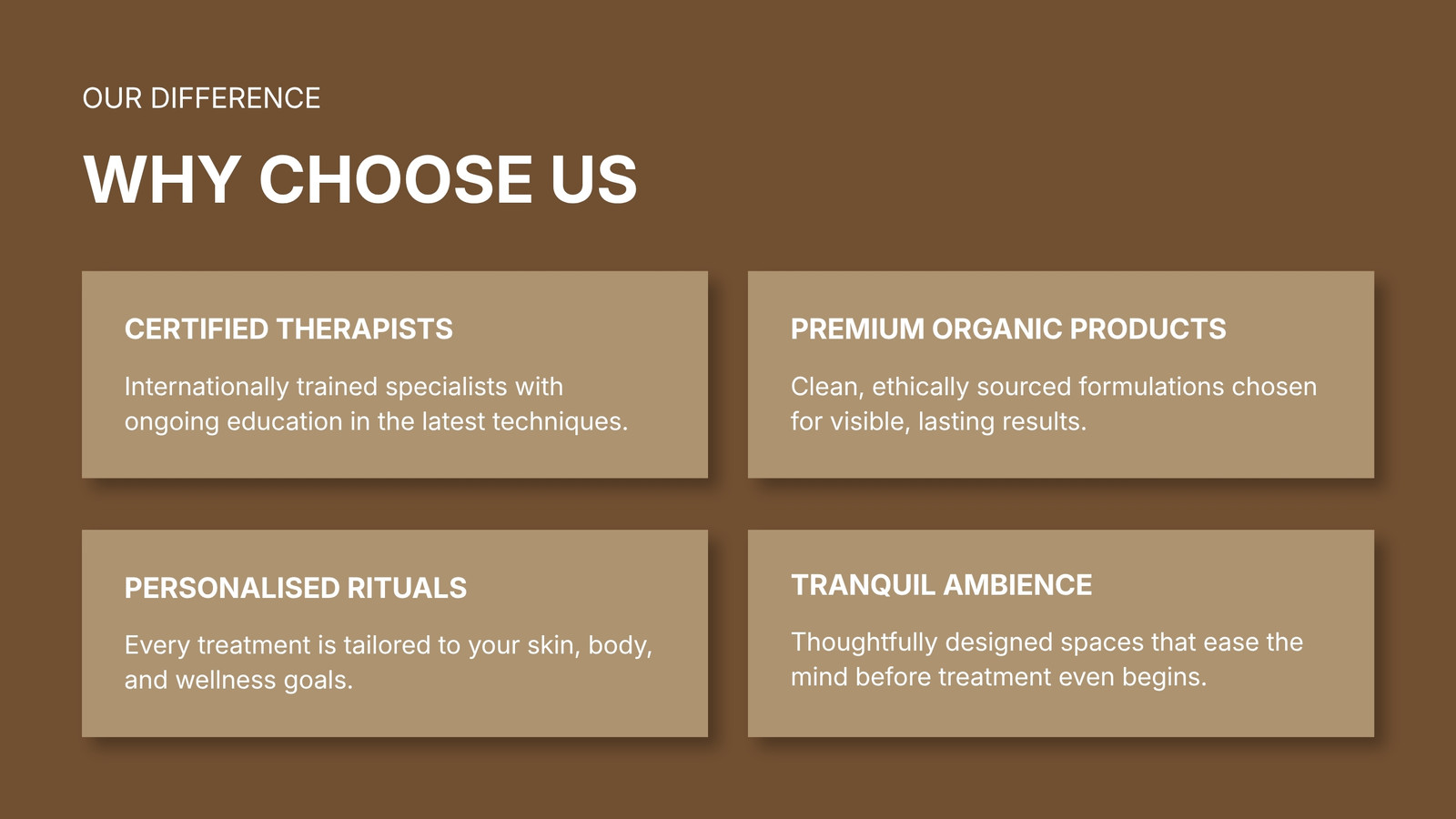 OUR DIFFERENCE

WHY CHOOSE US

CERTIFIED THERAPISTS

Internationally trained specialists with ongoing education in the latest techniques.

PREMIUM ORGANIC PRODUCTS

Clean, ethically sourced formulations chosen for visible, lasting results.

PERSONALISED RITUALS

Every treatment is tailored to your skin, body, and wellness goals.

TRANQUIL AMBIENCE

Thoughtfully designed spaces that ease the mind before treatment even begins.